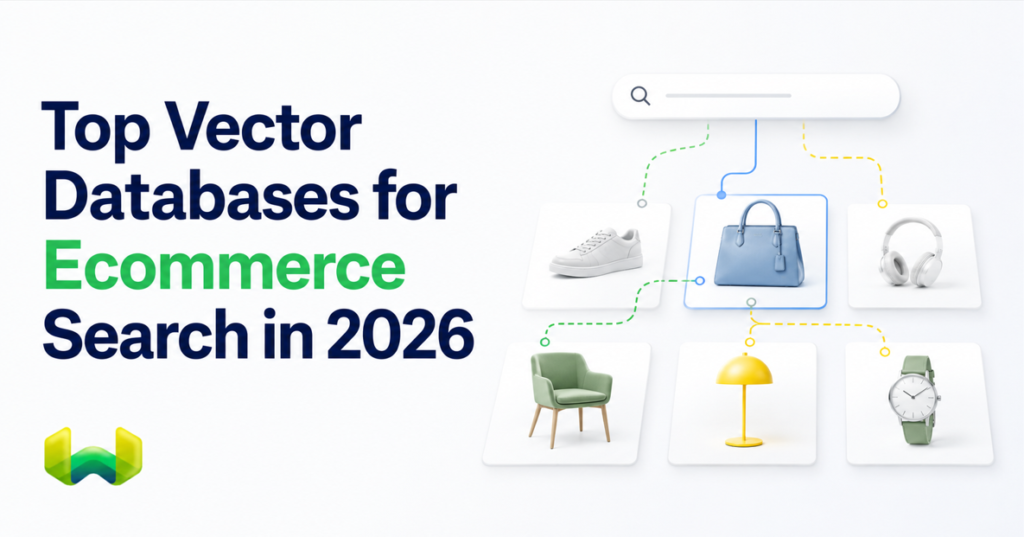 Top Vector Databases for Ecommerce Search in 2026